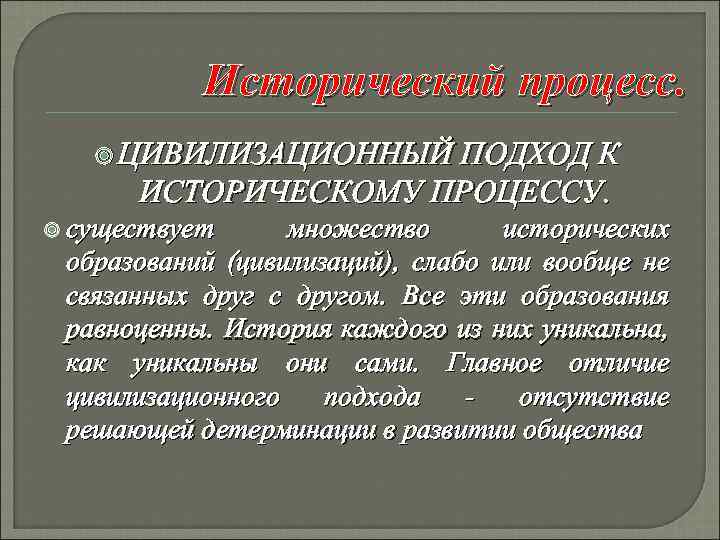 Исторический процесс.

ЦИВИЛИЗАЦИОННЫЙ ПОДХОД К ИСТОРИЧЕСКОМУ ПРОЦЕССУ.

существует множество исторических образований (цивилизаций), слабо или вообще не связанных друг с другом. Все эти образования равноценны. История каждого из них уникальна, как уникальны они сами. Главное отличие цивилизационного подхода - отсутствие решающей детерминации в развитии общества